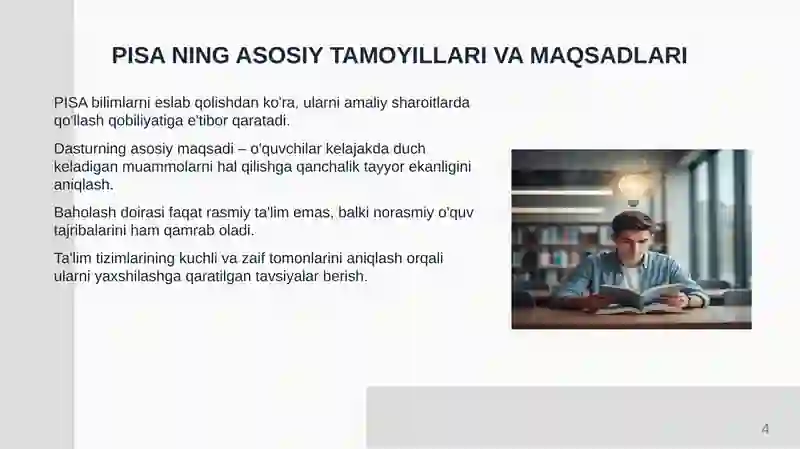 PISA NING ASOSIY TAMOYILLARI VA MAQSADLARI

PISA bilimlarni eslab qolishdan ko'ra, ularni amaliy sharoitlarda qo'llash qobiliyatiga e'tibor qaratadi.

Dasturning asosiy maqsadi – o'quvchilar kelajakda duch keladigan muammolarni hal qilishga qanchalik tayyor ekanligini aniqlash.

Baholash doirasi faqat rasmiy ta'lim emas, balki norasmiy o'quv tajribalarini ham qamrab oladi.

Ta'lim tizimlarining kuchli va zaif tomonlarini aniqlash orqali ularni yaxshilashga qaratilgan tavsiyalar berish.

4